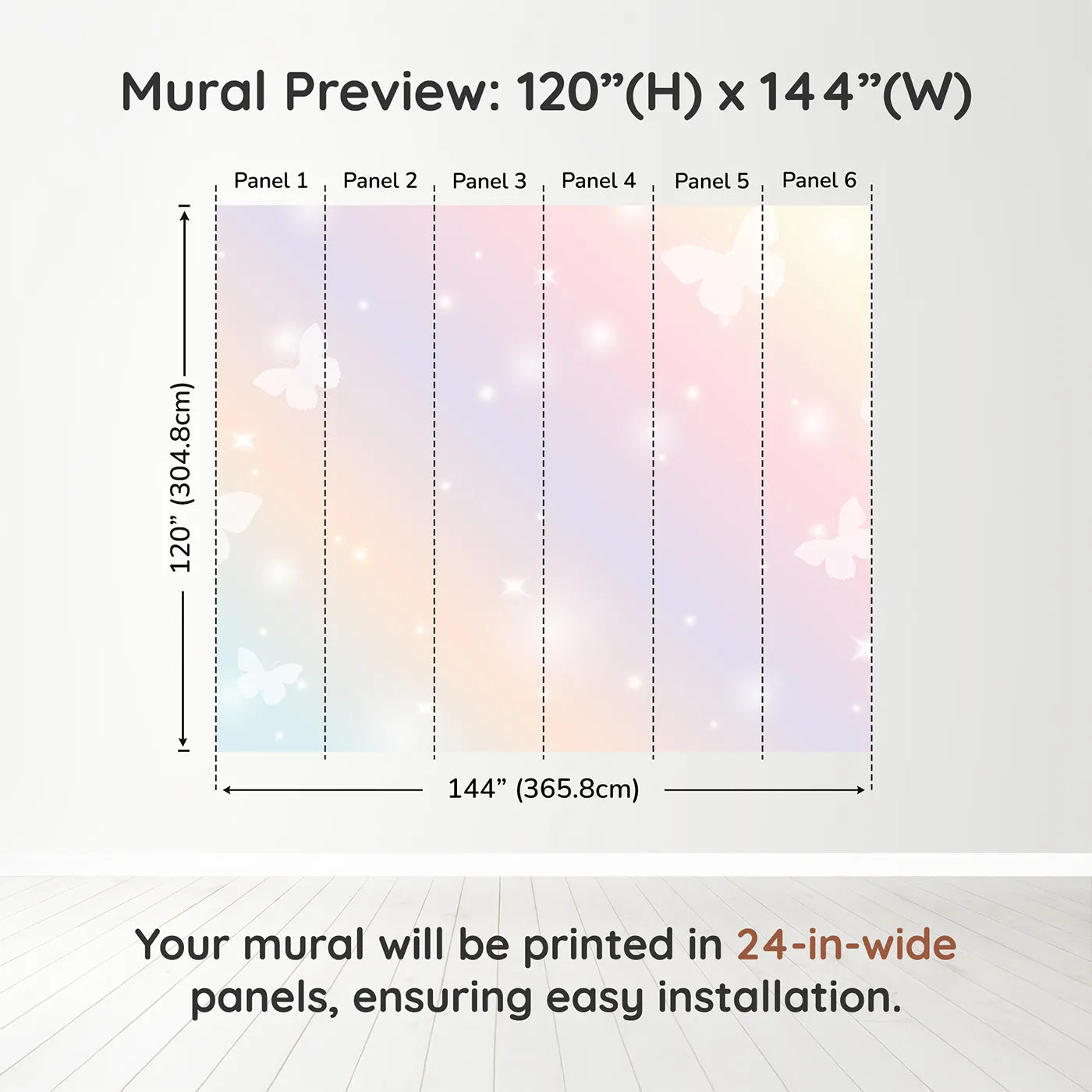 Mural Preview: 120”(H) x 144”(W)

Panel 1 Panel 2 Panel 3 Panel 4 Panel 5 Panel 6

120” (304.8cm)

144” (365.8cm)

Your mural will be printed in 24-in-wide panels, ensuring easy installation.